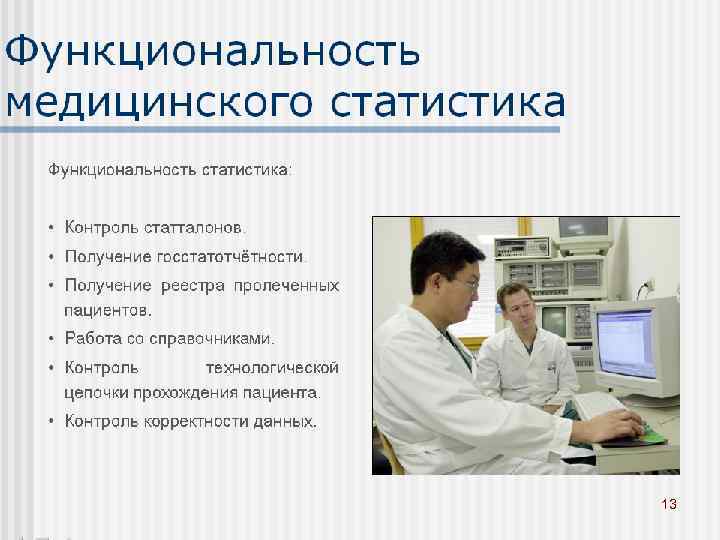 Функциональность медицинского статистика

Функциональность статистика:

• Контроль статталонов.
• Получение госстатотчётности.
• Получение реестра пролеченных пациентов.
• Работа со справочниками.
• Контроль технологической цепочки прохождения пациента.
• Контроль корректности данных.

13